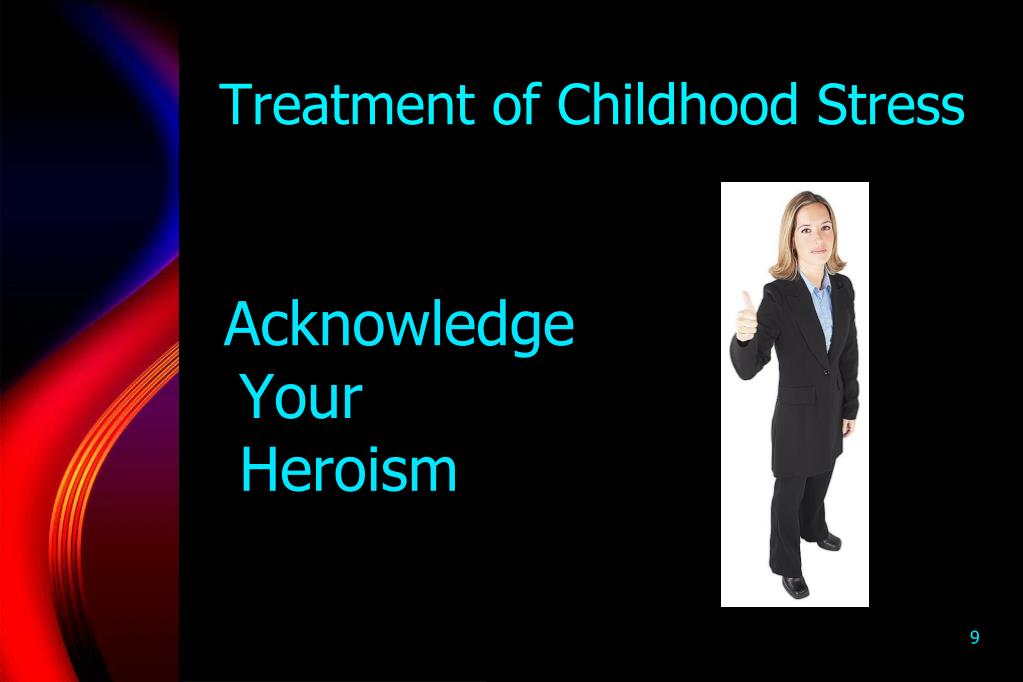 Treatment of Childhood Stress

Acknowledge Your Heroism

9